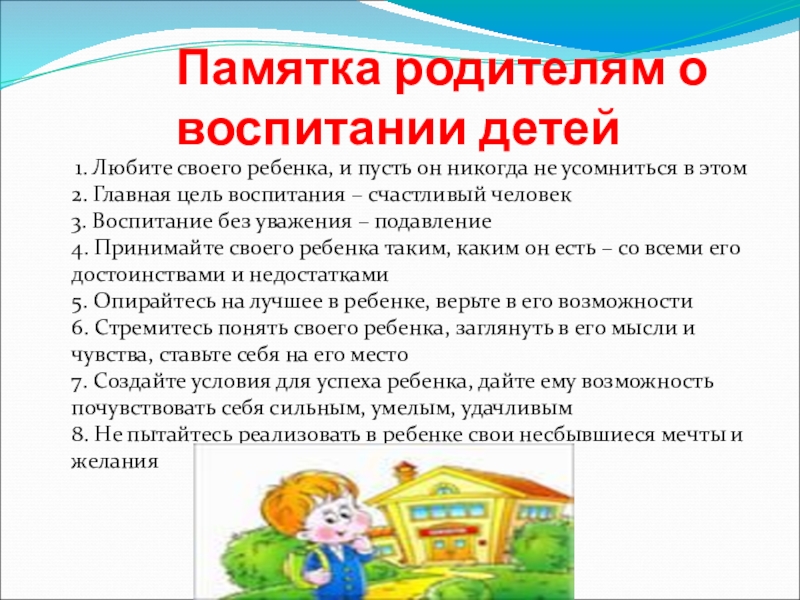 Памятка родителям о воспитании детей

1. Любите своего ребенка, и пусть он никогда не усомниться в этом
2. Главная цель воспитания – счастливый человек
3. Воспитание без уважения – подавление
4. Принимайте своего ребенка таким, каким он есть – со всеми его достоинствами и недостатками
5. Опирайтесь на лучшее в ребенке, верьте в его возможности
6. Стремитесь понять своего ребенка, заглянуть в его мысли и чувства, ставьте себя на его место
7. Создайте условия для успеха ребенка, дайте ему возможность почувствовать себя сильным, умелым, удачливым
8. Не пытайтесь реализовать в ребенке свои несбывшиеся мечты и желания